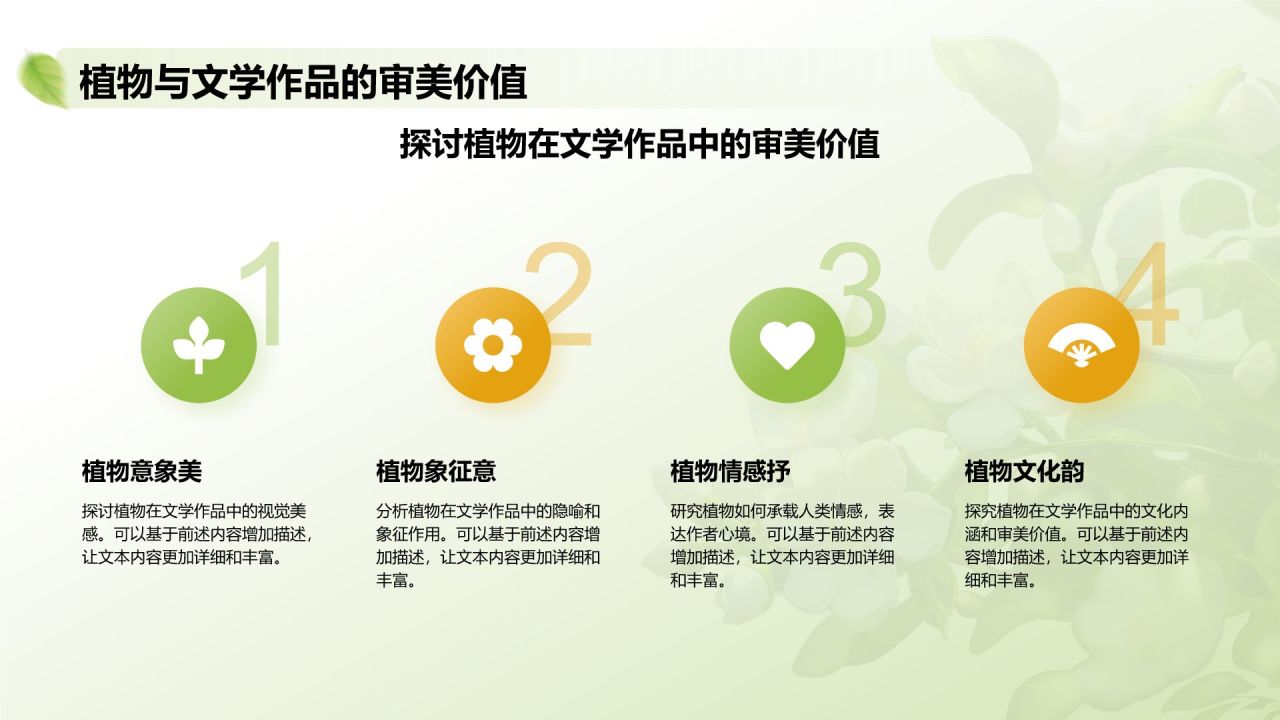 植物与文学作品的审美价值

探讨植物在文学作品中的审美价值

1

植物意象美

探讨植物在文学作品中的视觉美感。可以基于前述内容增加描述，让文本内容更加详细和丰富。

2

植物象征意

分析植物在文学作品中的隐喻和象征作用。可以基于前述内容增加描述，让文本内容更加详细和丰富。

3

植物情感抒

研究植物如何承载人类情感，表达作者心境。可以基于前述内容增加描述，让文本内容更加详细和丰富。

4

植物文化韵

探究植物在文学作品中的文化内涵和审美价值。可以基于前述内容增加描述，让文本内容更加详细和丰富。